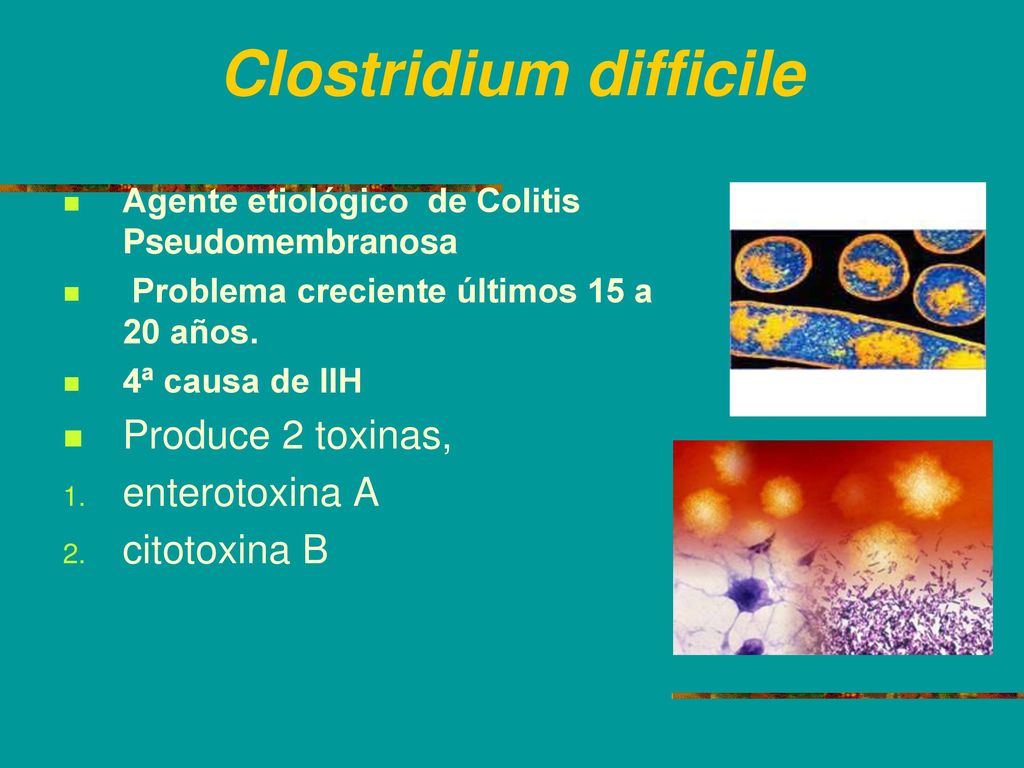 Clostridium difficile

Agente etiológico de Colitis Pseudomembranosa

Problema creciente últimos 15 a 20 años.

4ª causa de IIH

Produce 2 toxinas,

1. enterotoxina A
2. citotoxina B